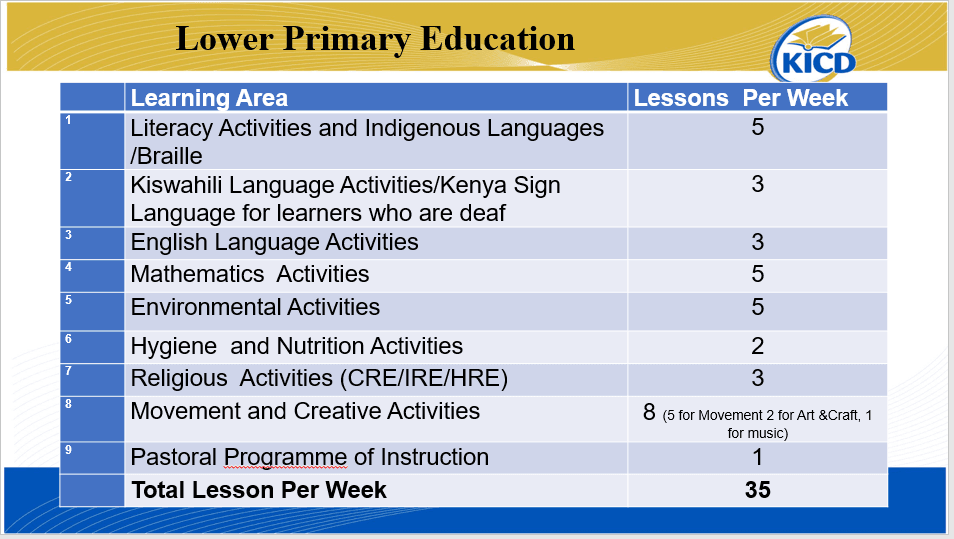 Lower Primary Education

KICD

|  | Learning Area | Lessons Per Week |
|---|---|---|
| 1 | Literacy Activities and Indigenous Languages /Braille | 5 |
| 2 | Kiswahili Language Activities/Kenya Sign Language for learners who are deaf | 3 |
| 3 | English Language Activities | 3 |
| 4 | Mathematics Activities | 5 |
| 5 | Environmental Activities | 5 |
| 6 | Hygiene and Nutrition Activities | 2 |
| 7 | Religious Activities (CRE/IRE/HRE) | 3 |
| 8 | Movement and Creative Activities | 8 (5 for Movement 2 for Art &Craft, 1 for music) |
| 9 | Pastoral Programme of Instruction | 1 |
|  | Total Lesson Per Week | 35 |